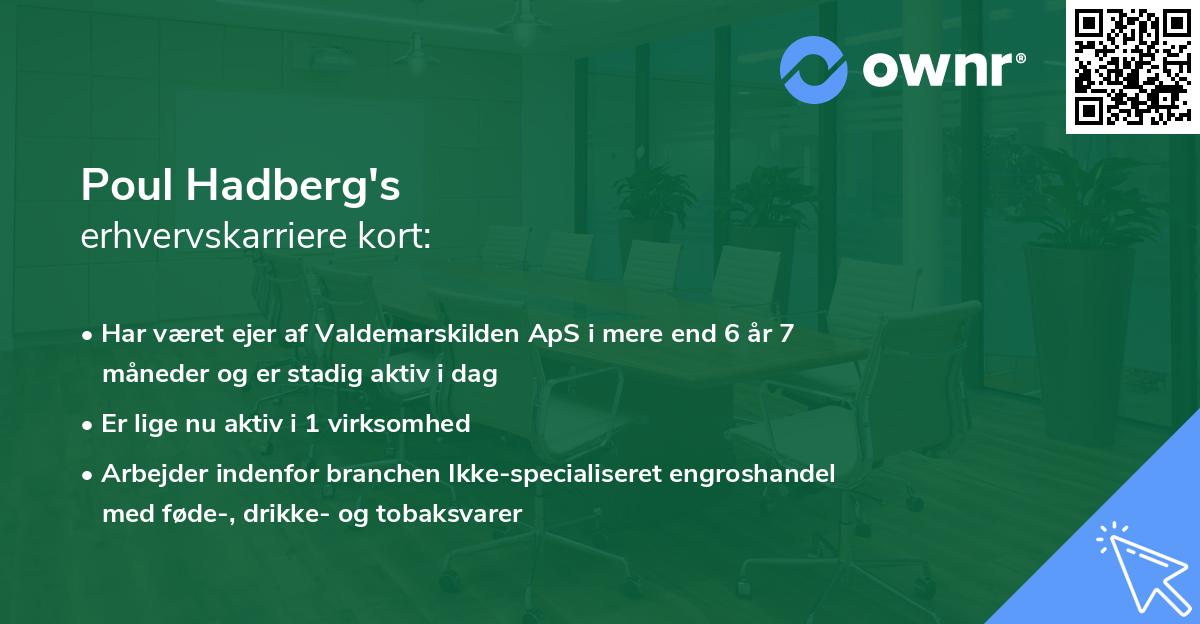 ownr®

Poul Hadberg's
erhvervskarriere kort:

• Har været ejer af Valdemarskilden ApS i mere end 6 år 7 måneder og er stadig aktiv i dag
• Er lige nu aktiv i 1 virksomhed
• Arbejder indenfor branchen Ikke-specialiseret engroshandel med føde-, drikke- og tobaksvarer